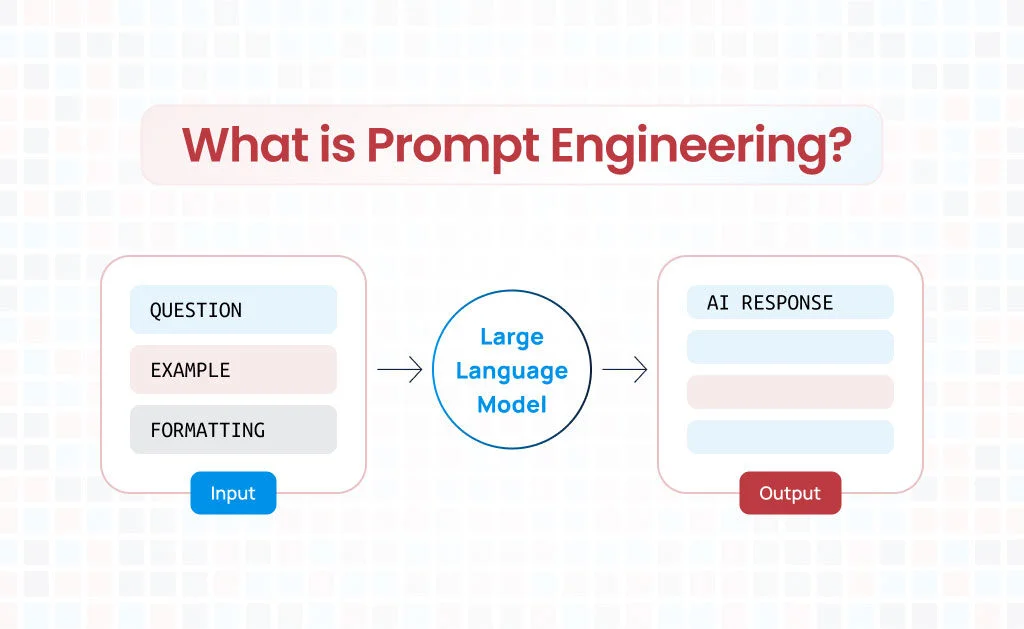 What is Prompt Engineering?

QUESTION

EXAMPLE

FORMATTING

Input

Large Language Model

AI RESPONSE

Output